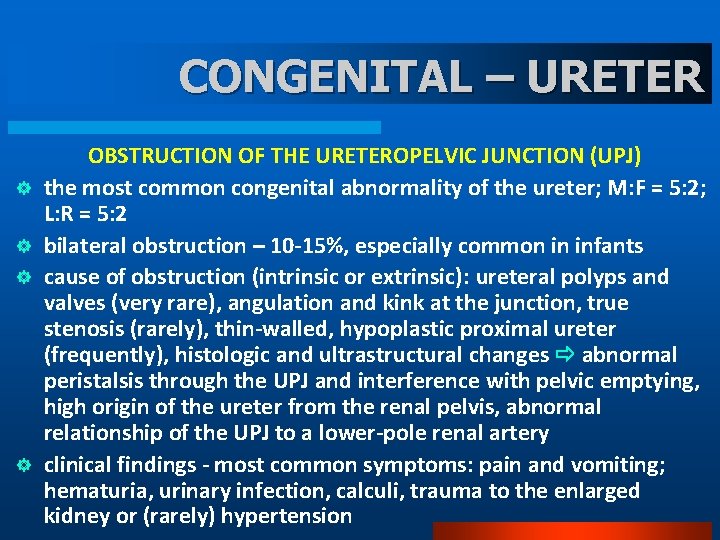 CONGENITAL – URETER

OBSTRUCTION OF THE URETEROPELVIC JUNCTION (UPJ)

the most common congenital abnormality of the ureter; M:F = 5:2; L:R = 5:2

bilateral obstruction – 10-15%, especially common in infants

cause of obstruction (intrinsic or extrinsic): ureteral polyps and valves (very rare), angulation and kink at the junction, true stenosis (rarely), thin-walled, hypoplastic proximal ureter (frequently), histologic and ultrastructural changes ⇨ abnormal peristalsis through the UPJ and interference with pelvic emptying, high origin of the ureter from the renal pelvis, abnormal relationship of the UPJ to a lower-pole renal artery

clinical findings - most common symptoms: pain and vomiting; hematuria, urinary infection, calculi, trauma to the enlarged kidney or (rarely) hypertension